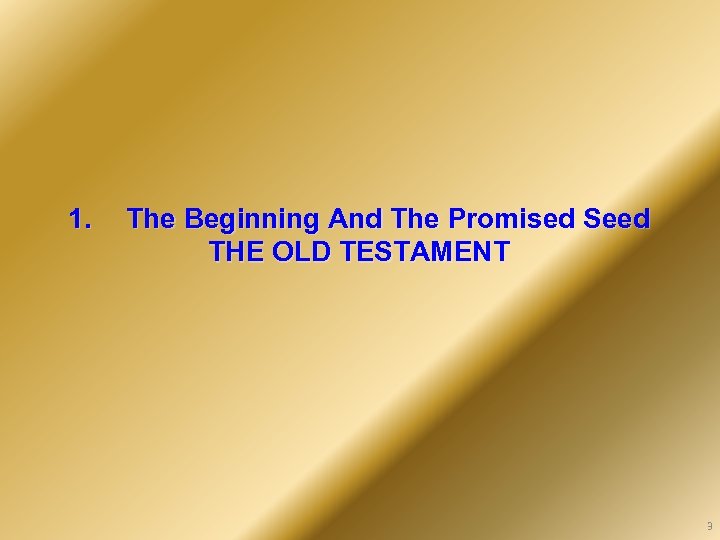 1. The Beginning And The Promised Seed
THE OLD TESTAMENT

3